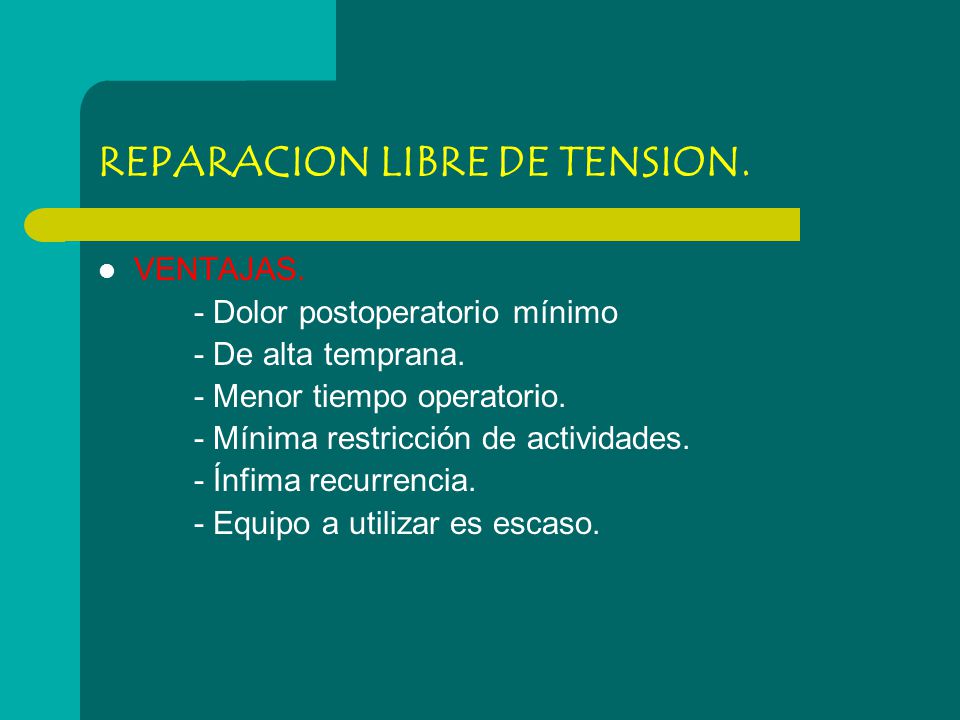 REPARACION LIBRE DE TENSION.

VENTAJAS.

- Dolor postoperatorio mínimo
- De alta temprana.
- Menor tiempo operatorio.
- Mínima restricción de actividades.
- Ínfima recurrencia.
- Equipo a utilizar es escaso.